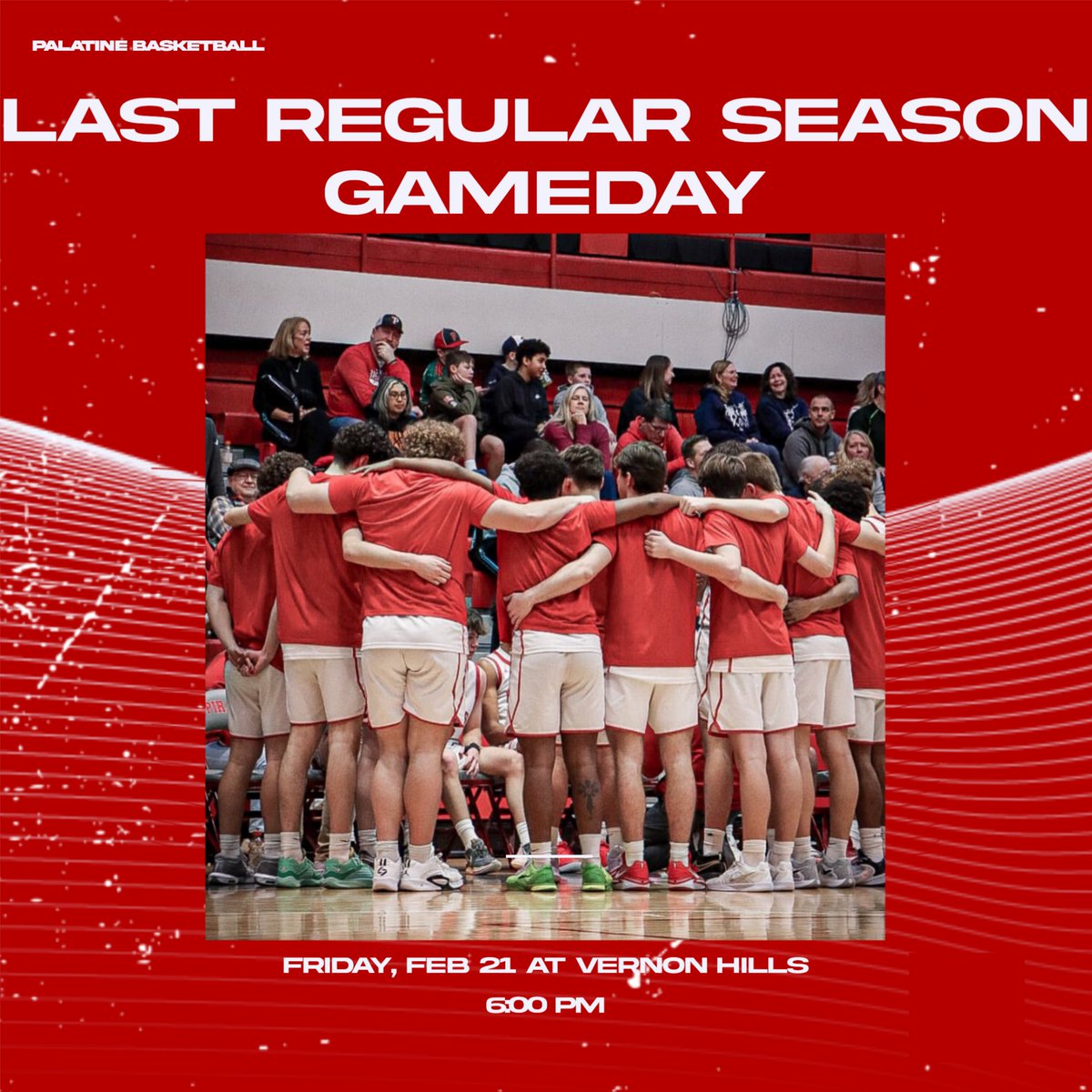 PALATINE BASKETBALL

LAST REGULAR SEASON GAMEDAY

FRIDAY, FEB 21 AT VERNON HILLS

6:00 PM